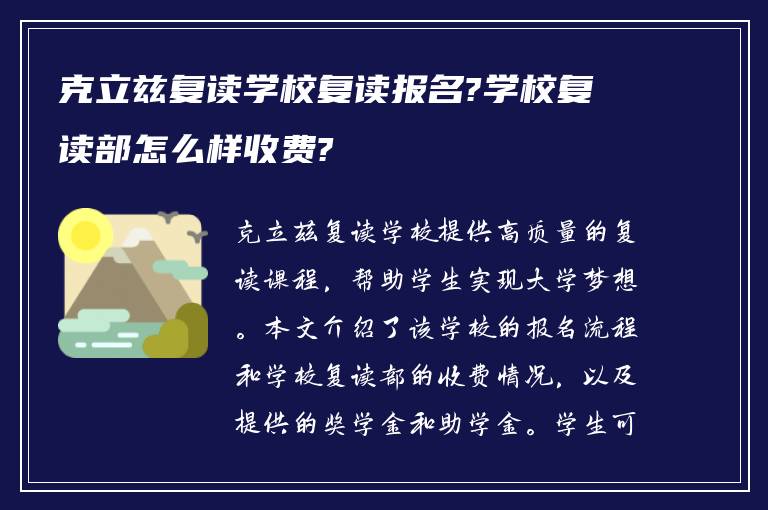 克立兹复读学校复读报名?学校复读部怎么样收费?

克立兹复读学校提供高质量的复读课程，帮助学生实现大学梦想。本文介绍了该学校的报名流程和学校复读部的收费情况，以及提供的奖学金和助学金。学生可